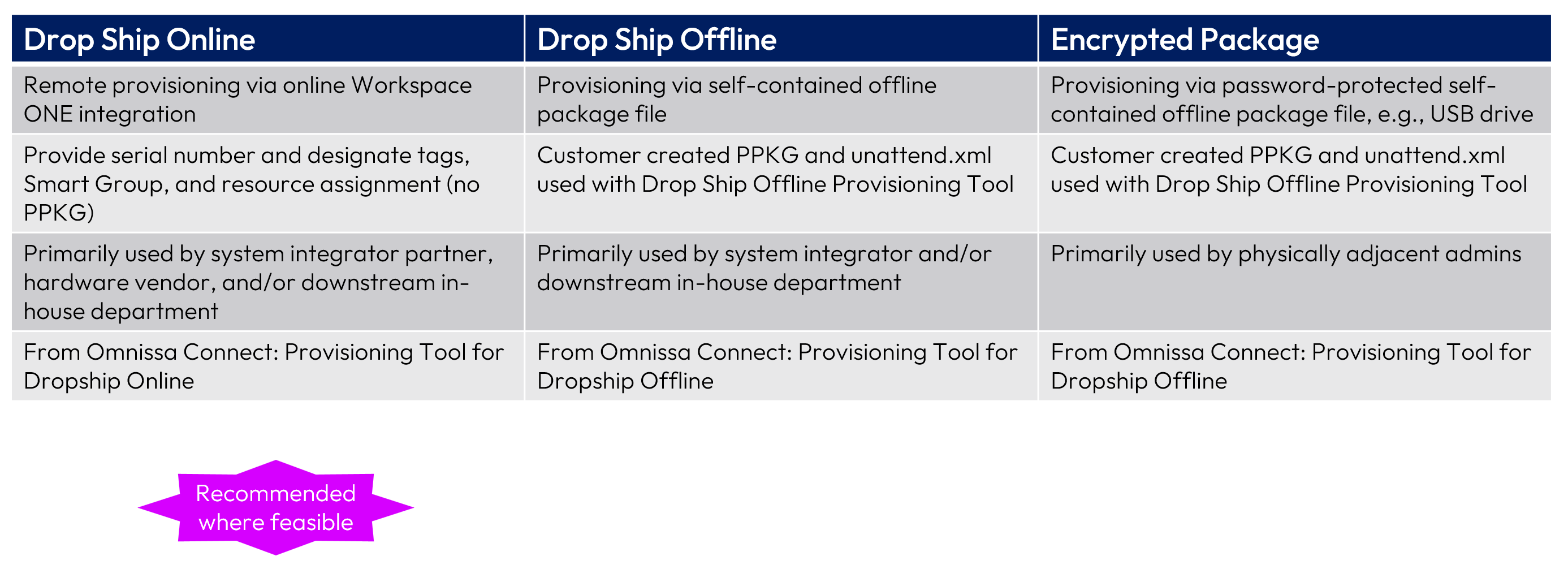 | Drop Ship Online | Drop Ship Offline | Encrypted Package |
|---|---|---|
| Remote provisioning via online Workspace ONE integration | Provisioning via self-contained offline package file | Provisioning via password-protected self-contained offline package file, e.g., USB drive |
| Provide serial number and designate tags, Smart Group, and resource assignment (no PPKG) | Customer created PPKG and unattend.xml used with Drop Ship Offline Provisioning Tool | Customer created PPKG and unattend.xml used with Drop Ship Offline Provisioning Tool |
| Primarily used by system integrator partner, hardware vendor, and/or downstream in-house department | Primarily used by system integrator and/or downstream in-house department | Primarily used by physically adjacent admins |
| From Omnissa Connect: Provisioning Tool for Dropship Online | From Omnissa Connect: Provisioning Tool for Dropship Offline | From Omnissa Connect: Provisioning Tool for Dropship Offline |

Recommended where feasible